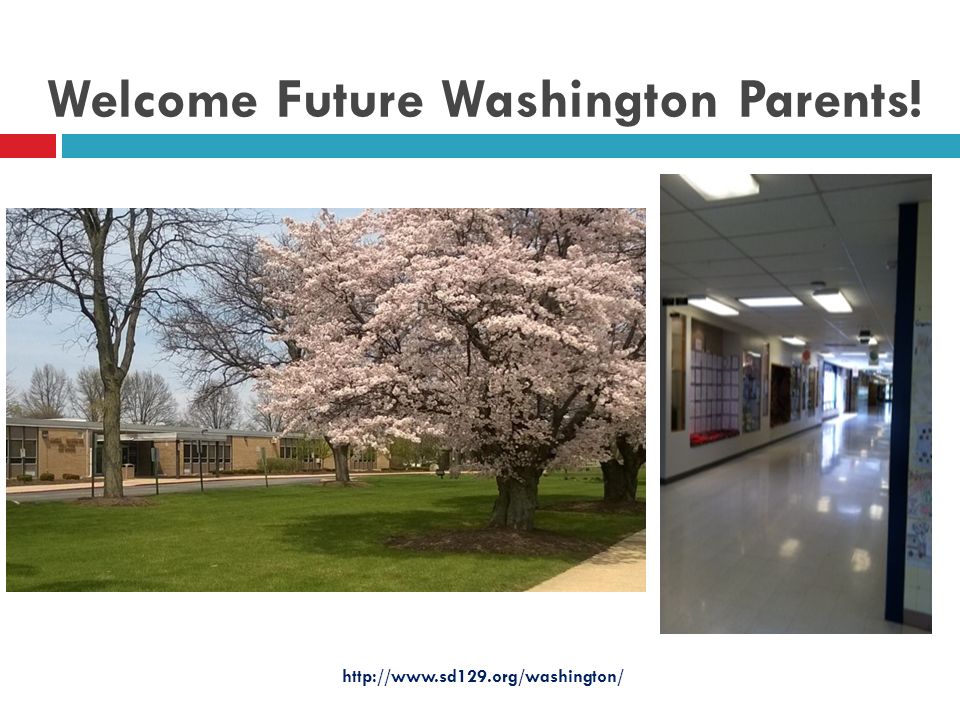 Welcome Future Washington Parents!

http://www.sd129.org/washington/